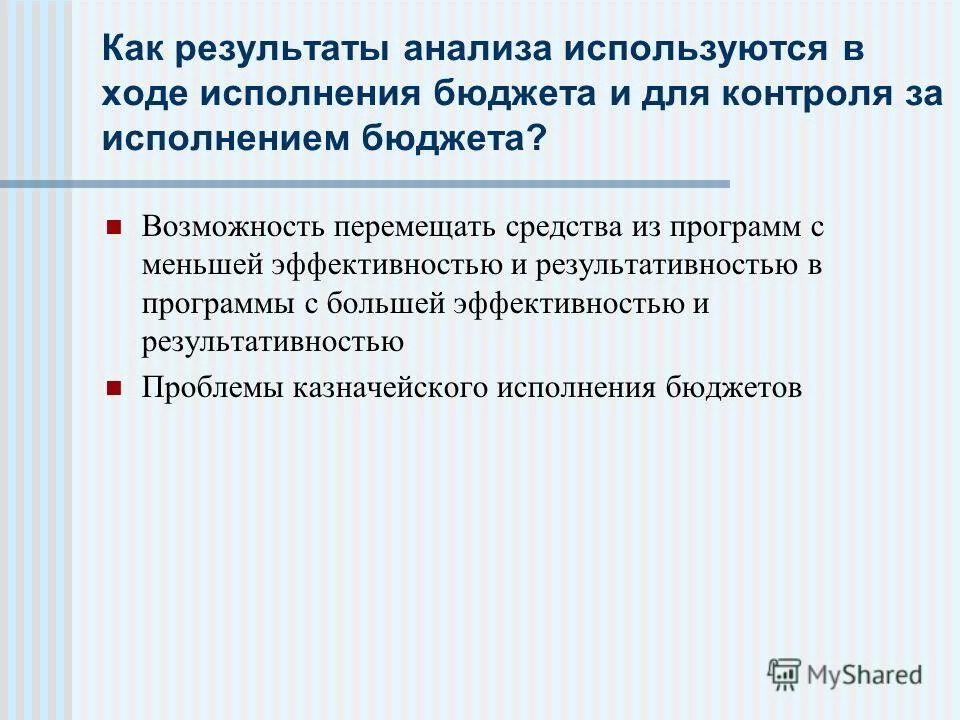 Как результаты анализа используются в ходе исполнения бюджета и для контроля за исполнением бюджета?

Возможность перемещать средства из программ с меньшей эффективностью и результативностью в программы с большей эффективностью и результативностью

Проблемы казначейского исполнения бюджетов

MyShared